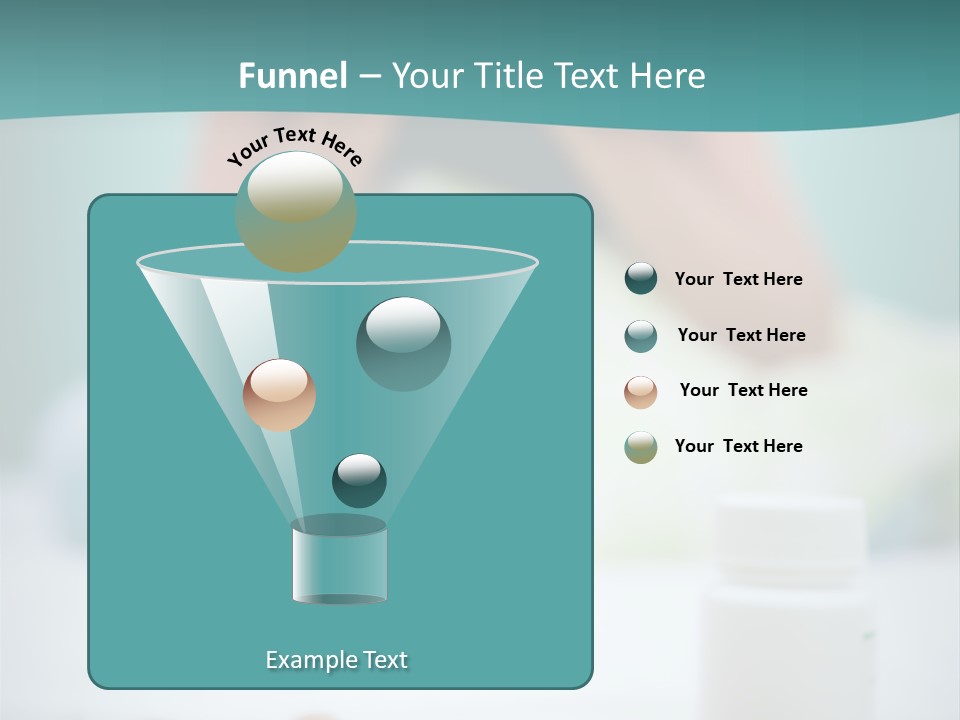 Funnel – Your Title Text Here

Your Text Here

Example Text

Your Text Here

Your Text Here

Your Text Here

Your Text Here